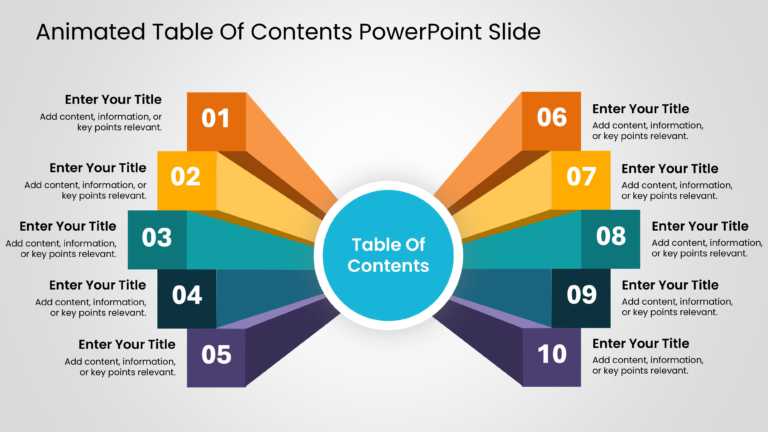 Animated Table Of Contents PowerPoint Slide

Enter Your Title
Add content, information, or key points relevant.

01

Enter Your Title
Add content, information, or key points relevant.

02

Enter Your Title
Add content, information, or key points relevant.

03

Enter Your Title
Add content, information, or key points relevant.

04

Enter Your Title
Add content, information, or key points relevant.

05

Table Of Contents

06

Enter Your Title
Add content, information, or key points relevant.

07

Enter Your Title
Add content, information, or key points relevant.

08

Enter Your Title
Add content, information, or key points relevant.

09

Enter Your Title
Add content, information, or key points relevant.

10

Enter Your Title
Add content, information, or key points relevant.